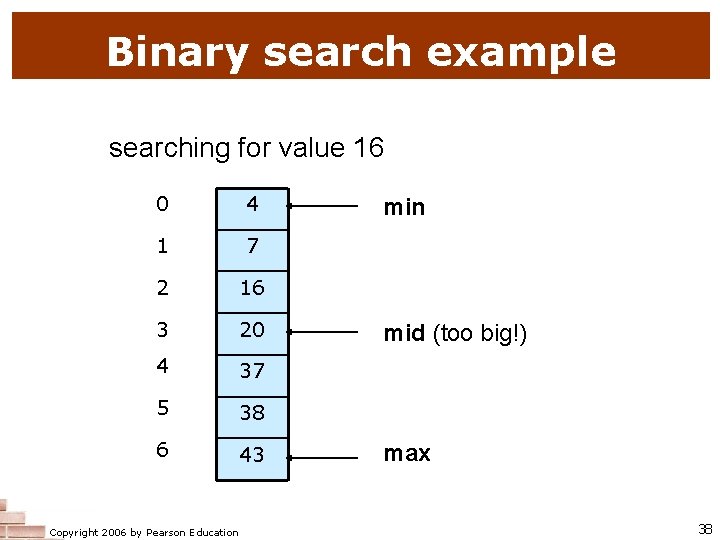 Binary search example

searching for value 16

0 4 min
1 7
2 16
3 20 mid (too big!)
4 37
5 38
6 43 max

Copyright 2006 by Pearson Education

38